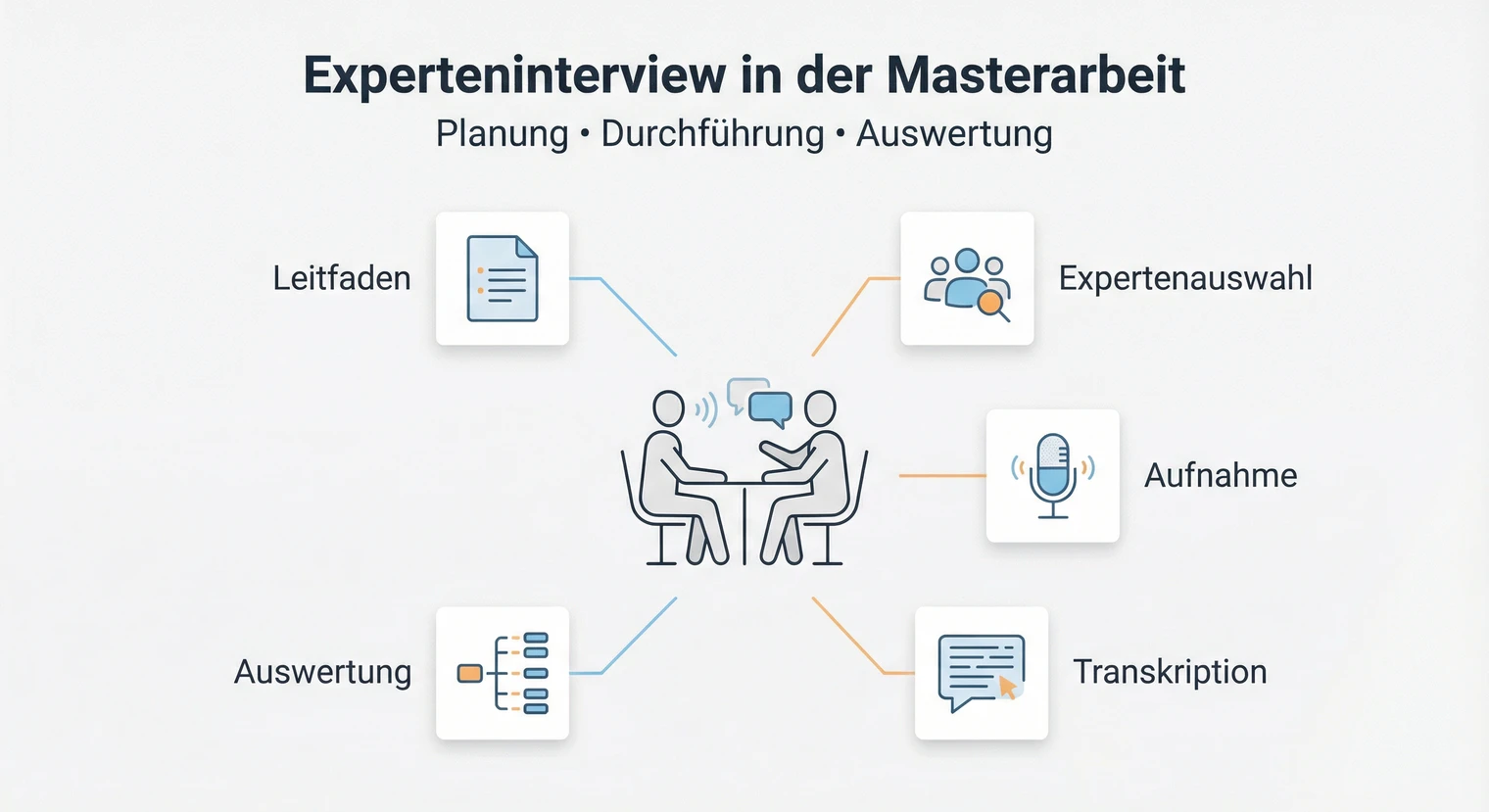 Experteninterview in der Masterarbeit
Planung • Durchführung • Auswertung

Leitfaden

Expertenauswahl

Aufnahme

Auswertung

Transkription